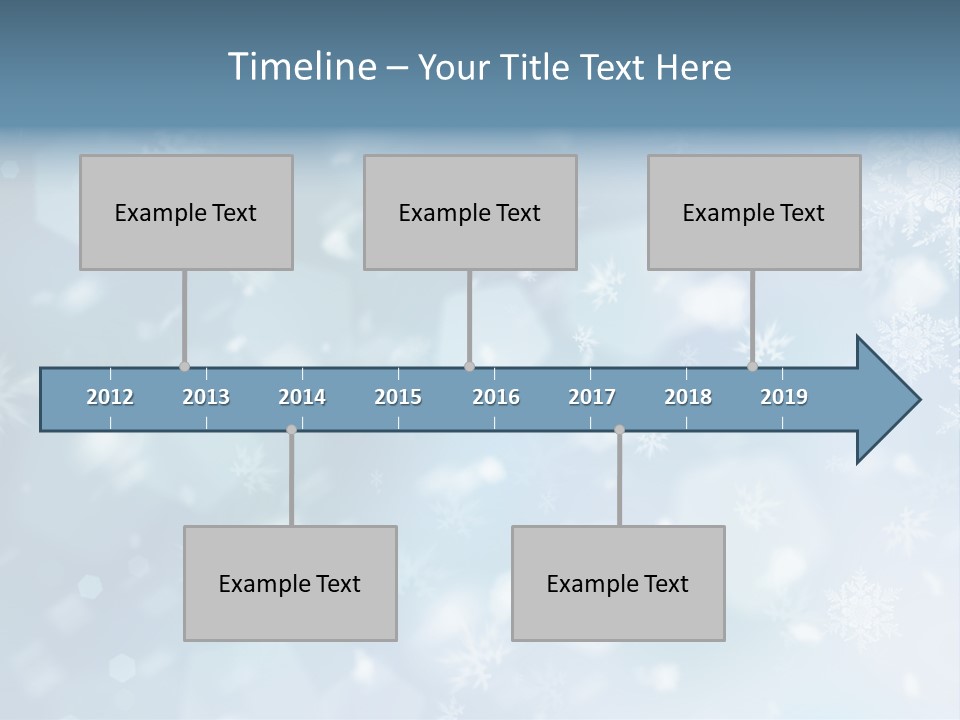 Timeline – Your Title Text Here

Example Text

Example Text

Example Text

2012 2013 2014 2015 2016 2017 2018 2019

Example Text

Example Text